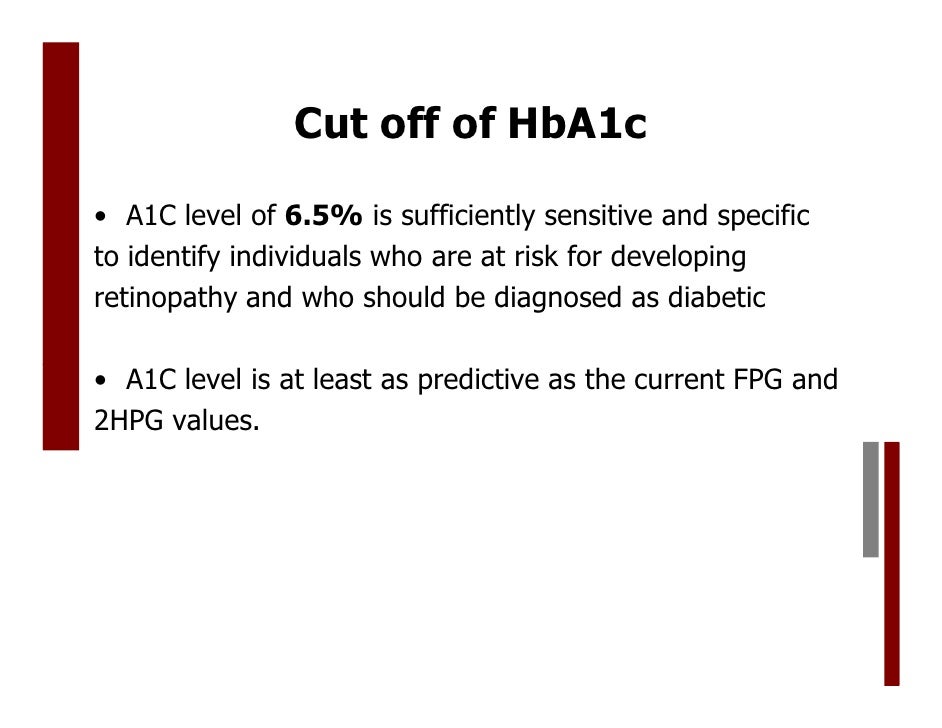 Cut off of HbA1c

• A1C level of 6.5% is sufficiently sensitive and specific to identify individuals who are at risk for developing retinopathy and who should be diagnosed as diabetic

• A1C level is at least as predictive as the current FPG and 2HPG values.